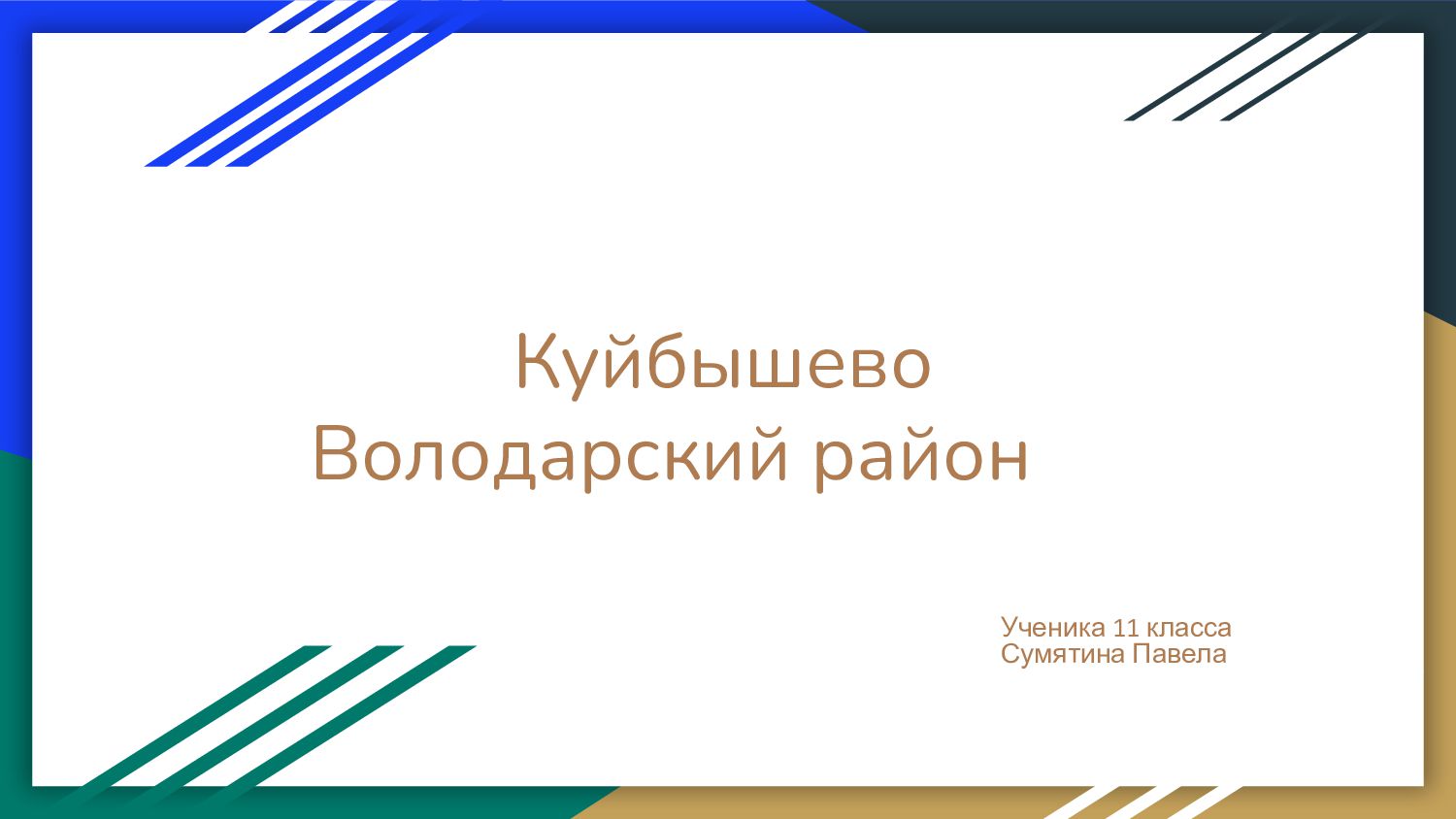 Куйбышево
Володарский район

Ученика 11 класса
Сумятина Павела